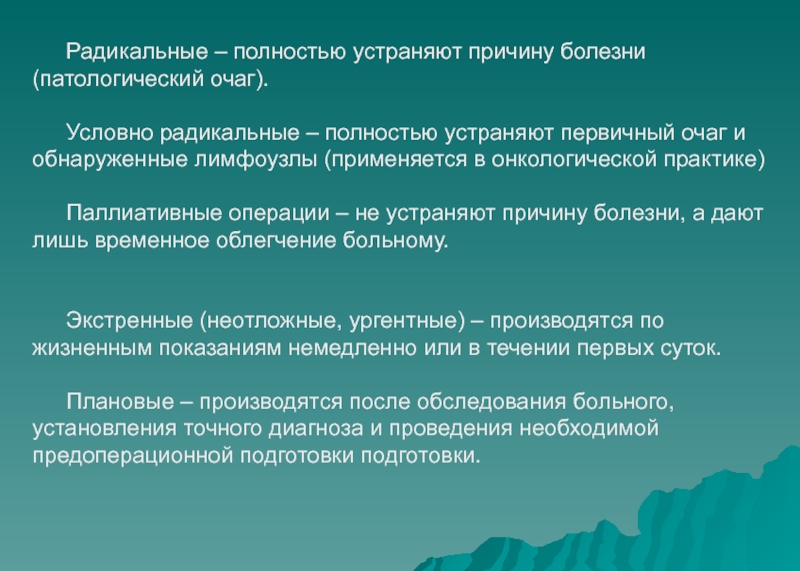 Радикальные – полностью устраняют причину болезни (патологический очаг).

Условно радикальные – полностью устраняют первичный очаг и обнаруженные лимфоузлы (применяется в онкологической практике)

Паллиативные операции – не устраняют причину болезни, а дают лишь временное облегчение больному.

Экстренные (неотложные, ургентные) – производятся по жизненным показаниям немедленно или в течении первых суток.

Плановые – производятся после обследования больного, установления точного диагноза и проведения необходимой предоперационной подготовки подготовки.